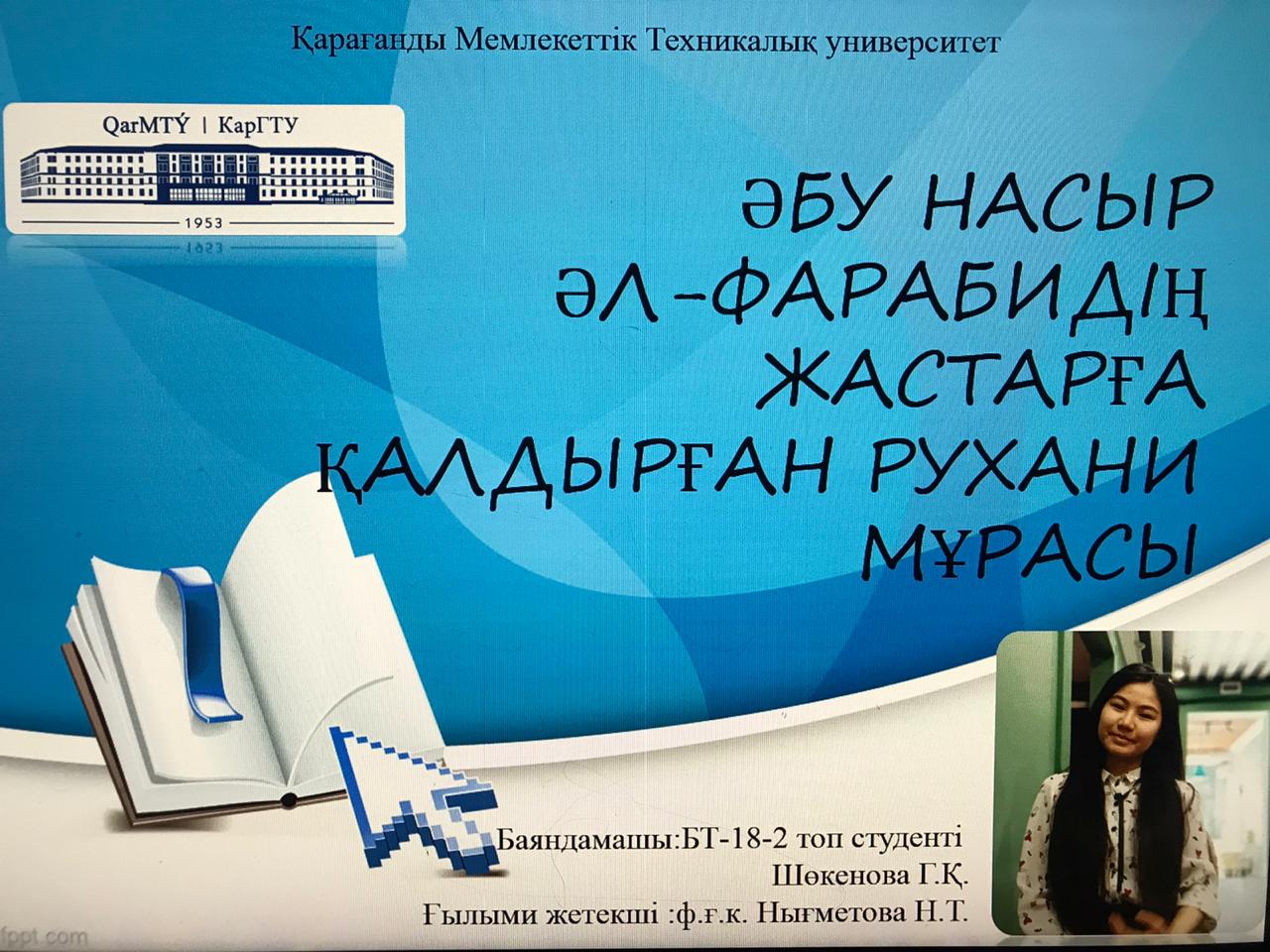 Қарағанды Мемлекеттік Техникалық университет

QarMTÝ | КарГТУ

1953

ӘБУ НАСЫР ӘЛ-ФАРАБИДІҢ ЖАСТАРҒА ҚАЛДЫРҒАН РУХАНИ МҰРАСЫ

Баяндамашы:БТ-18-2 топ студенті
Шөкенова Г.Қ.
Ғылыми жетекші :ф.ғ.к. Нығметова Н.Т.

fppt.com